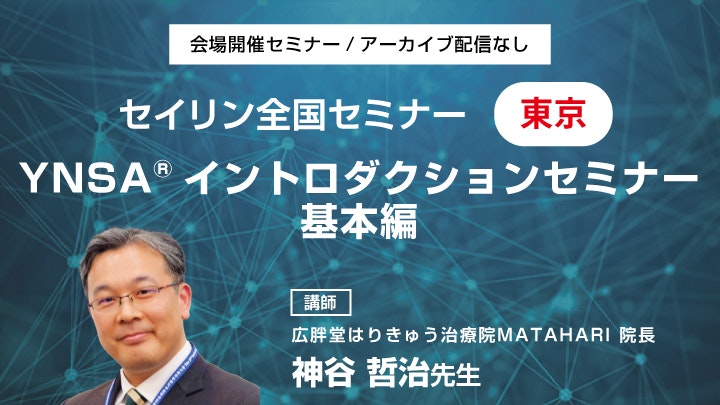 会場開催セミナー / アーカイブ配信なし

セイリン全国セミナー 東京

YNSA® イントロダクションセミナー
基本編

講師

広胖堂はりきゅう治療院MATAHARI 院長

神谷 哲治先生